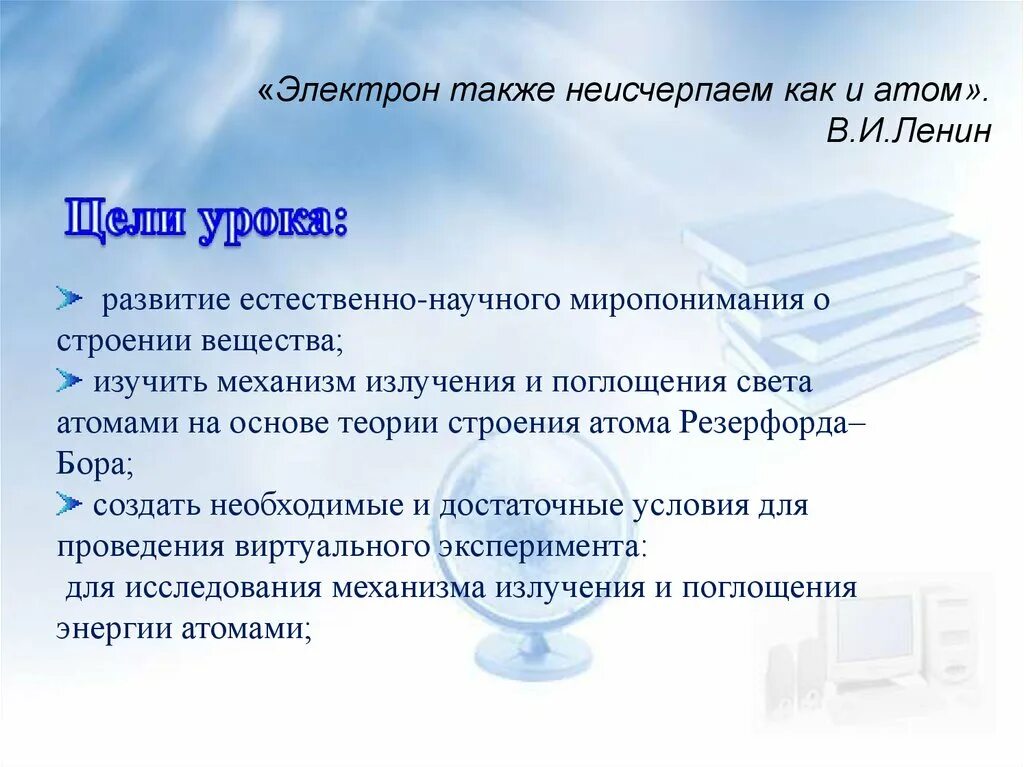 «Электрон также неисчерпаем как и атом».
В.И.Ленин

Цели урока:

развитие естественно-научного миропонимания о строении вещества;
изучить механизм излучения и поглощения света атомами на основе теории строения атома Резерфорда–Бора;
создать необходимые и достаточные условия для проведения виртуального эксперимента:
для исследования механизма излучения и поглощения энергии атомами;